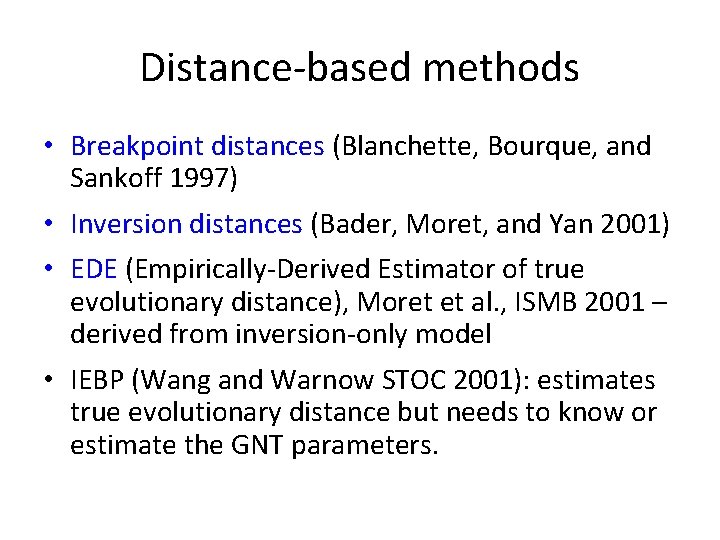 Distance-based methods

• Breakpoint distances (Blanchette, Bourque, and Sankoff 1997)

• Inversion distances (Bader, Moret, and Yan 2001)

• EDE (Empirically-Derived Estimator of true evolutionary distance), Moret et al., ISMB 2001 – derived from inversion-only model

• IEBP (Wang and Warnow STOC 2001): estimates true evolutionary distance but needs to know or estimate the GNT parameters.